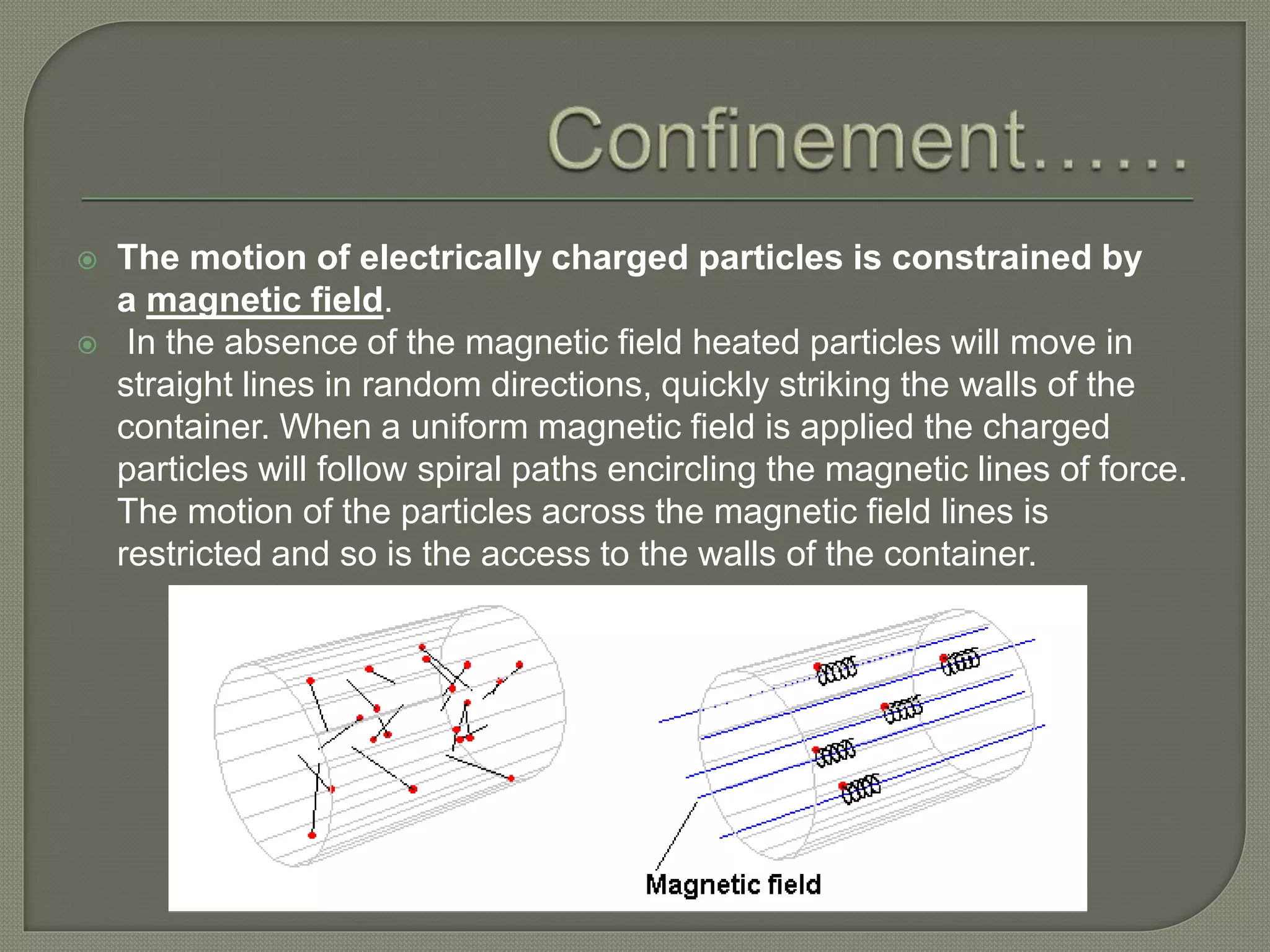 Confinement……

The motion of electrically charged particles is constrained by a magnetic field.

In the absence of the magnetic field heated particles will move in straight lines in random directions, quickly striking the walls of the container. When a uniform magnetic field is applied the charged particles will follow spiral paths encircling the magnetic lines of force. The motion of the particles across the magnetic field lines is restricted and so is the access to the walls of the container.

Magnetic field